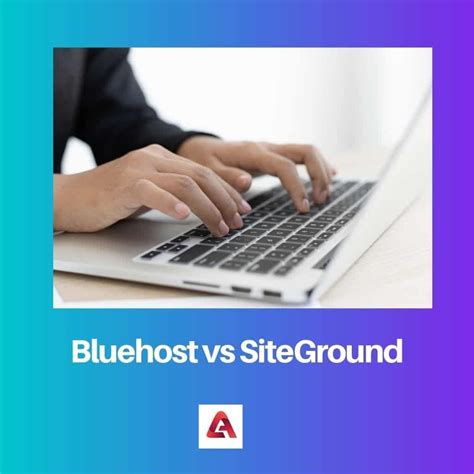 Bluehost vs SiteGround